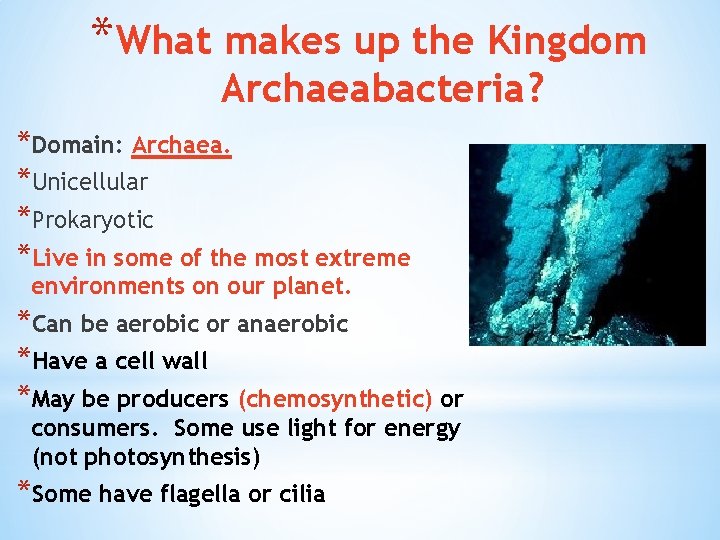 *What makes up the Kingdom Archaeabacteria?

*Domain: Archaea.

*Unicellular

*Prokaryotic

*Live in some of the most extreme environments on our planet.

*Can be aerobic or anaerobic

*Have a cell wall

*May be producers (chemosynthetic) or consumers. Some use light for energy (not photosynthesis)

*Some have flagella or cilia